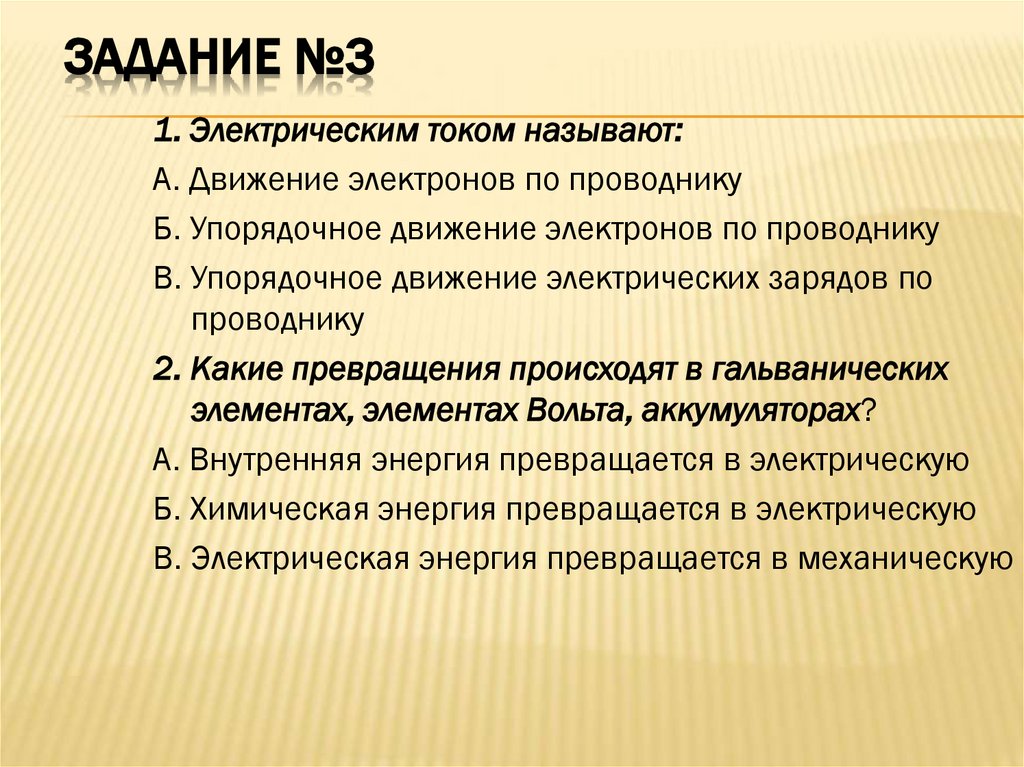 ЗАДАНИЕ №3

1. Электрическим током называют:

А. Движение электронов по проводнику

Б. Упорядочное движение электронов по проводнику

В. Упорядочное движение электрических зарядов по проводнику

2. Какие превращения происходят в гальванических элементах, элементах Вольта, аккумуляторах?

А. Внутренняя энергия превращается в электрическую

Б. Химическая энергия превращается в электрическую

В. Электрическая энергия превращается в механическую